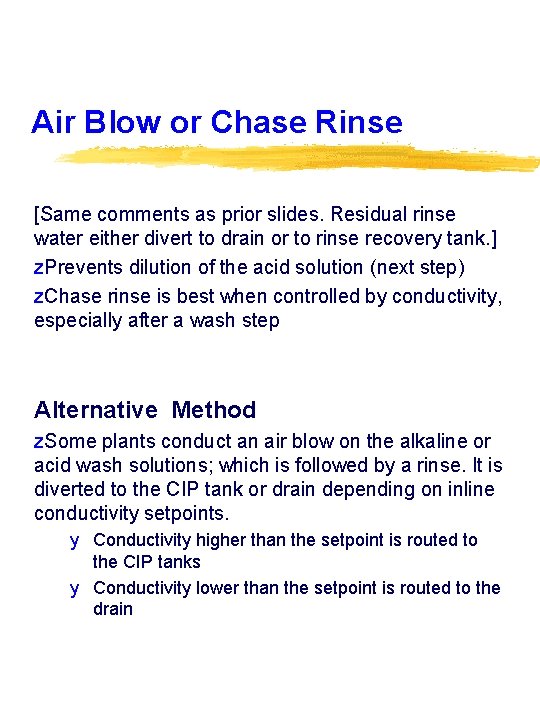 Air Blow or Chase Rinse

[Same comments as prior slides. Residual rinse water either divert to drain or to rinse recovery tank.]

zPrevents dilution of the acid solution (next step)

zChase rinse is best when controlled by conductivity, especially after a wash step

Alternative Method

zSome plants conduct an air blow on the alkaline or acid wash solutions; which is followed by a rinse. It is diverted to the CIP tank or drain depending on inline conductivity setpoints.

y Conductivity higher than the setpoint is routed to the CIP tanks

y Conductivity lower than the setpoint is routed to the drain